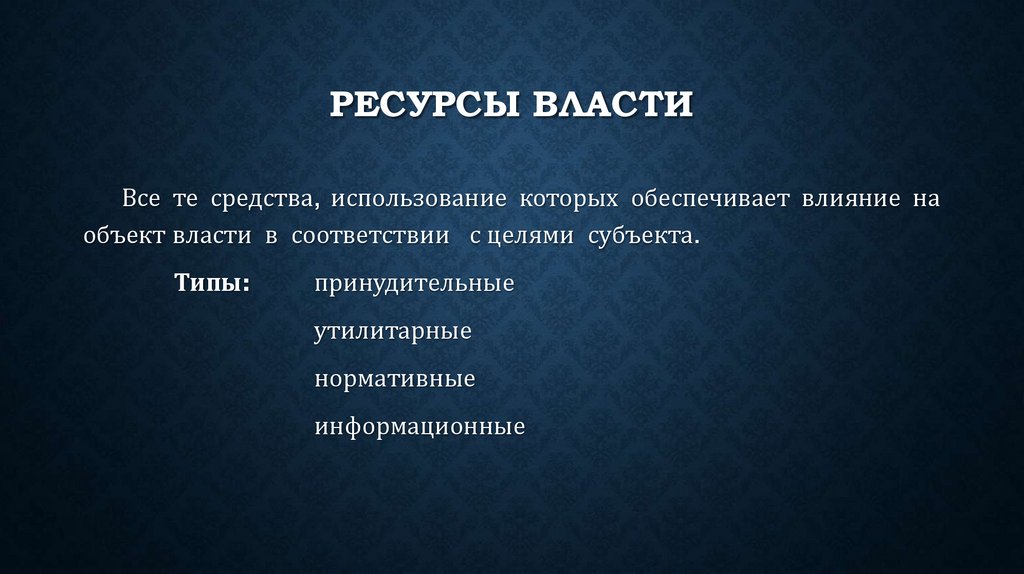 РЕСУРСЫ ВЛАСТИ

Все те средства, использование которых обеспечивает влияние на объект власти в соответствии с целями субъекта.

Типы: принудительные

утилитарные

нормативные

информационные